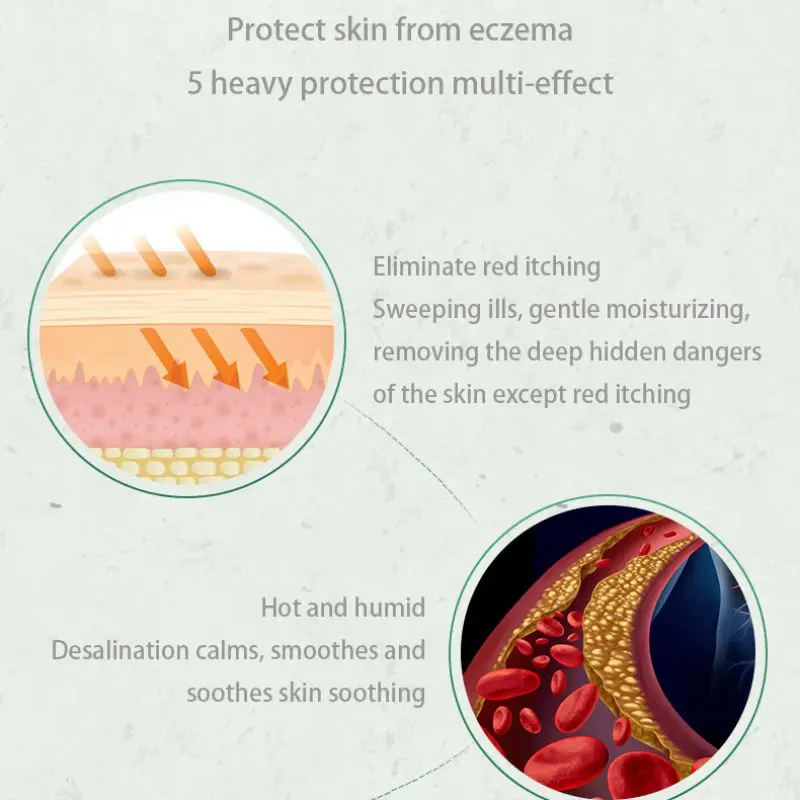 Protect skin from eczema

5 heavy protection multi-effect

Eliminate red itching

Sweeping ills, gentle moisturizing, removing the deep hidden dangers of the skin except red itching

Hot and humid

Desalination calms, smoothes and soothes skin soothing